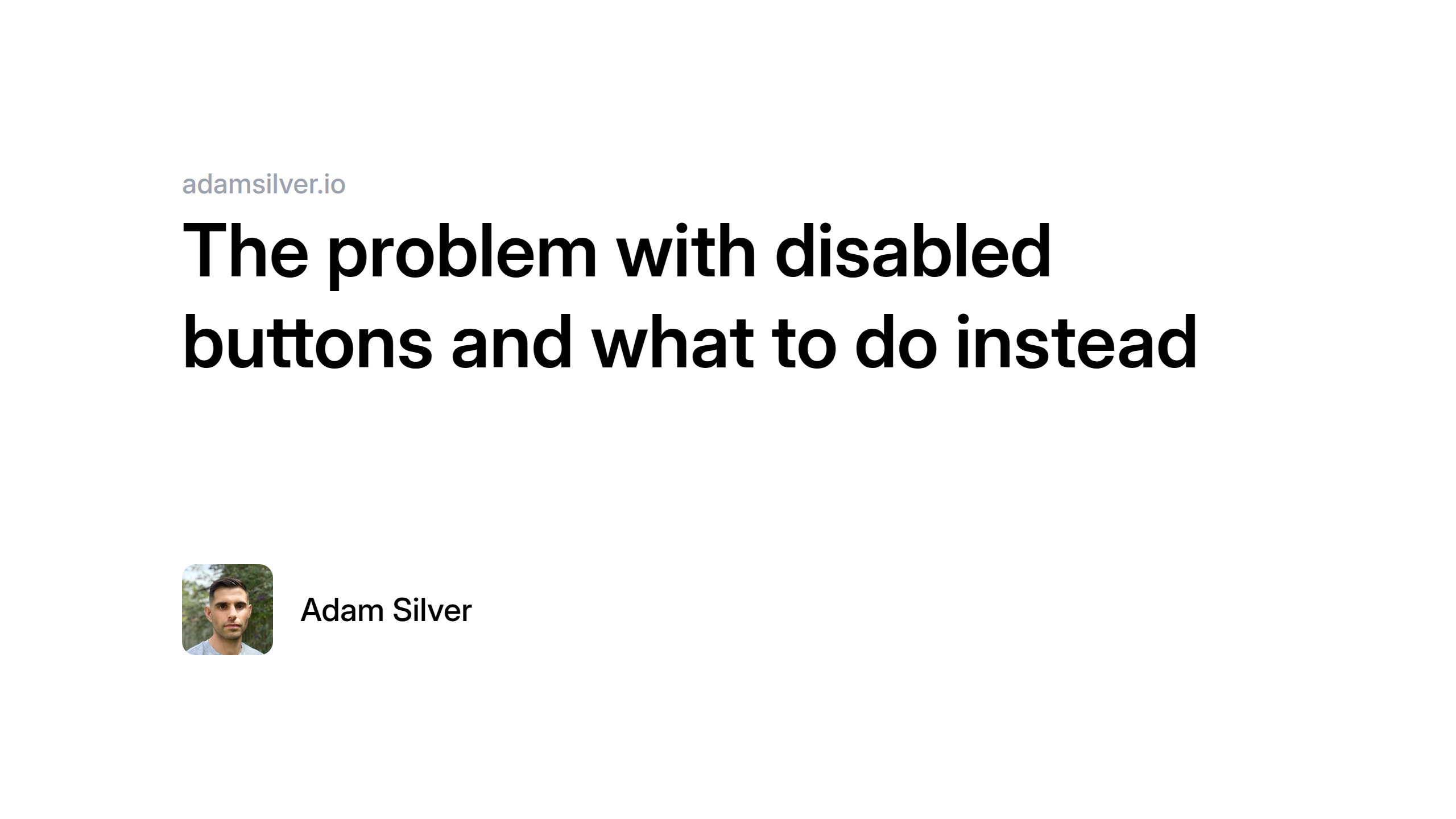 adamsilver.io

The problem with disabled buttons and what to do instead

Adam Silver